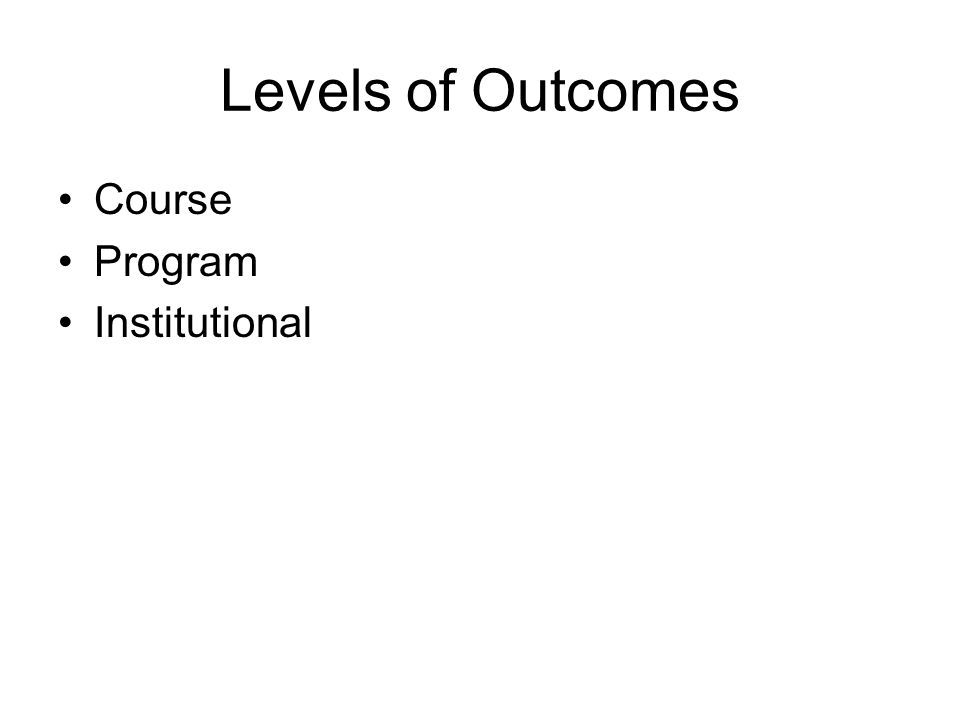 Levels of Outcomes

• Course
• Program
• Institutional